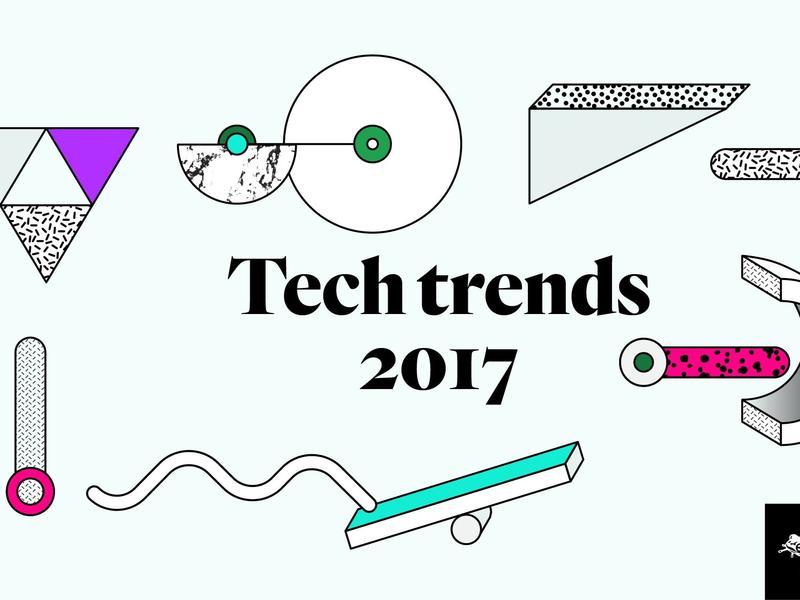 Tech trends
2017